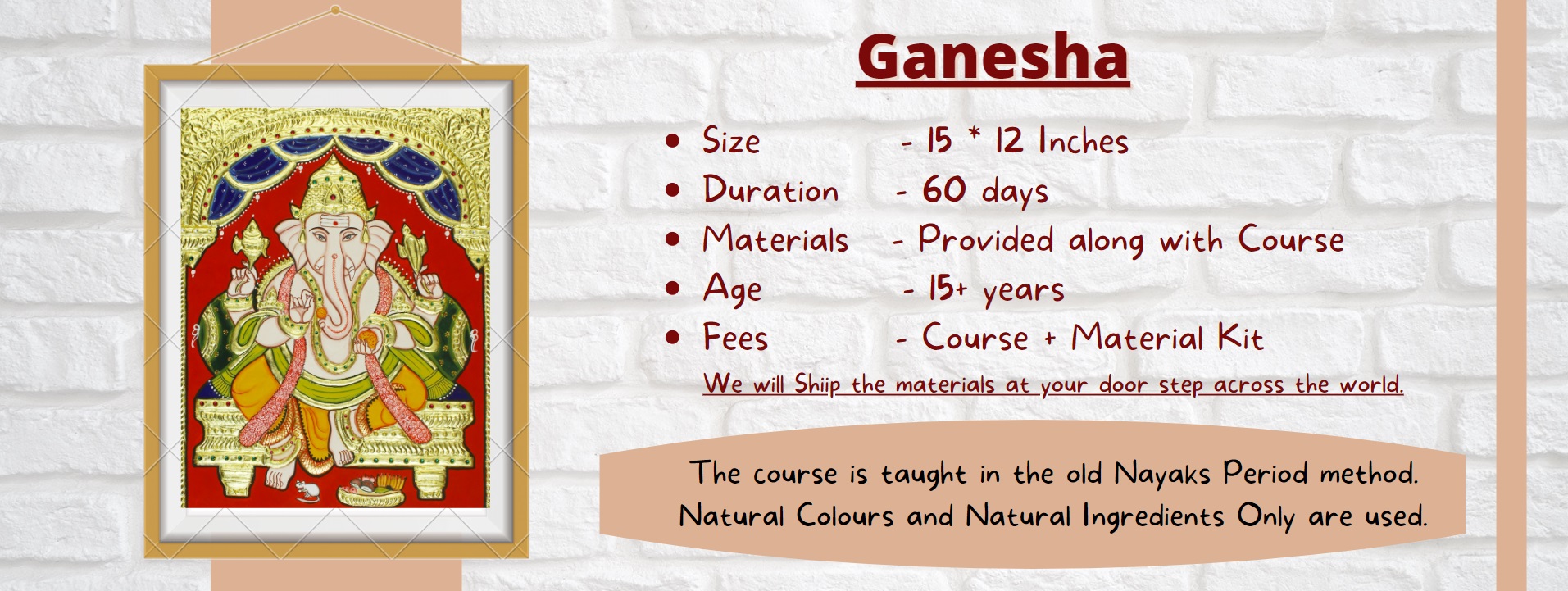 Ganesha

- Size - 15 * 12 Inches
- Duration - 60 days
- Materials - Provided along with Course
- Age - 15+ years
- Fees - Course + Material Kit

We will Shiip the materials at your door step across the world.

The course is taught in the old Nayaks Period method. Natural Colours and Natural Ingredients Only are used.